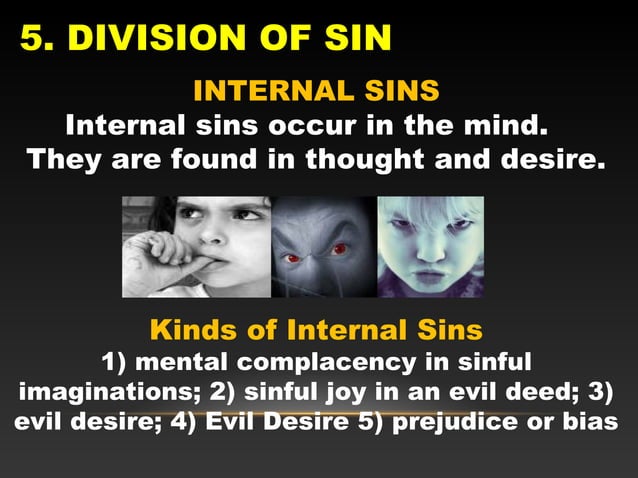 5. DIVISION OF SIN

INTERNAL SINS

Internal sins occur in the mind. They are found in thought and desire.

Kinds of Internal Sins

1) mental complacency in sinful imaginations; 2) sinful joy in an evil deed; 3) evil desire; 4) Evil Desire 5) prejudice or bias